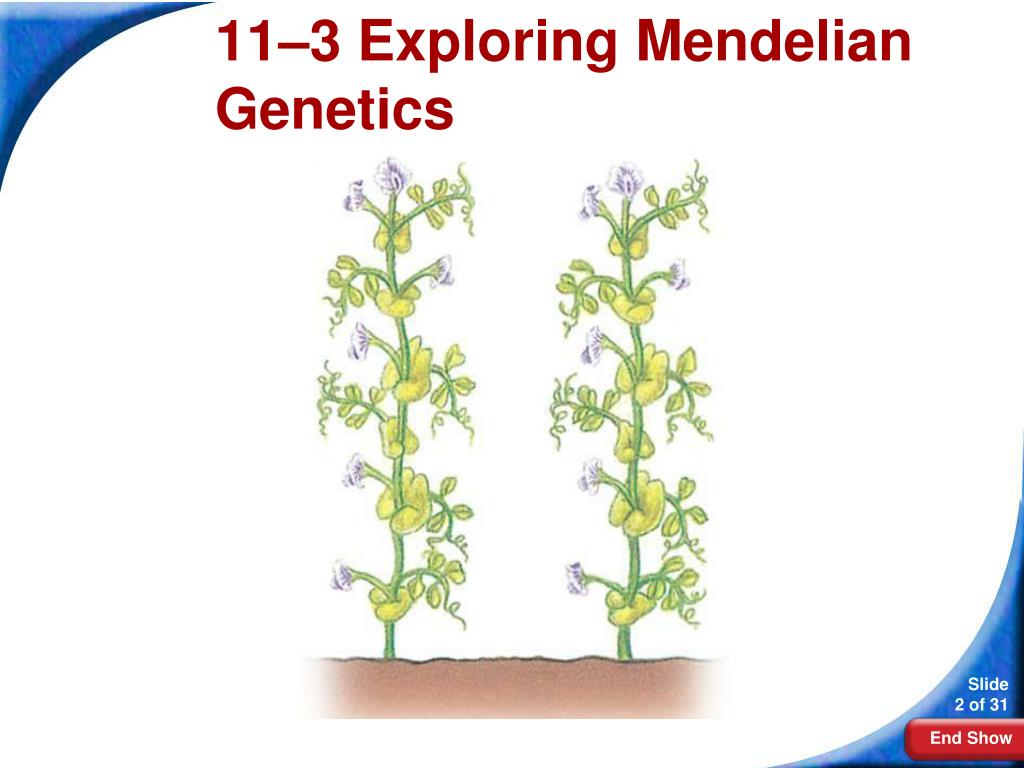 11–3 Exploring Mendelian Genetics

Slide
2 of 31

End Show